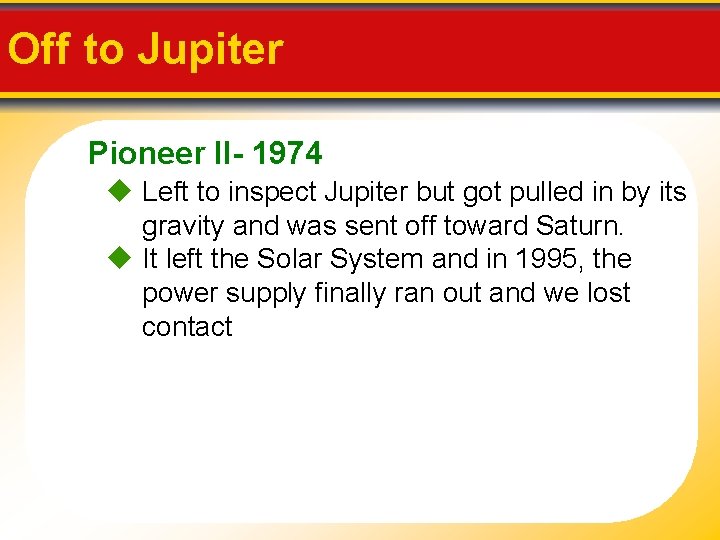 Off to Jupiter

Pioneer II- 1974

◆ Left to inspect Jupiter but got pulled in by its gravity and was sent off toward Saturn.

◆ It left the Solar System and in 1995, the power supply finally ran out and we lost contact